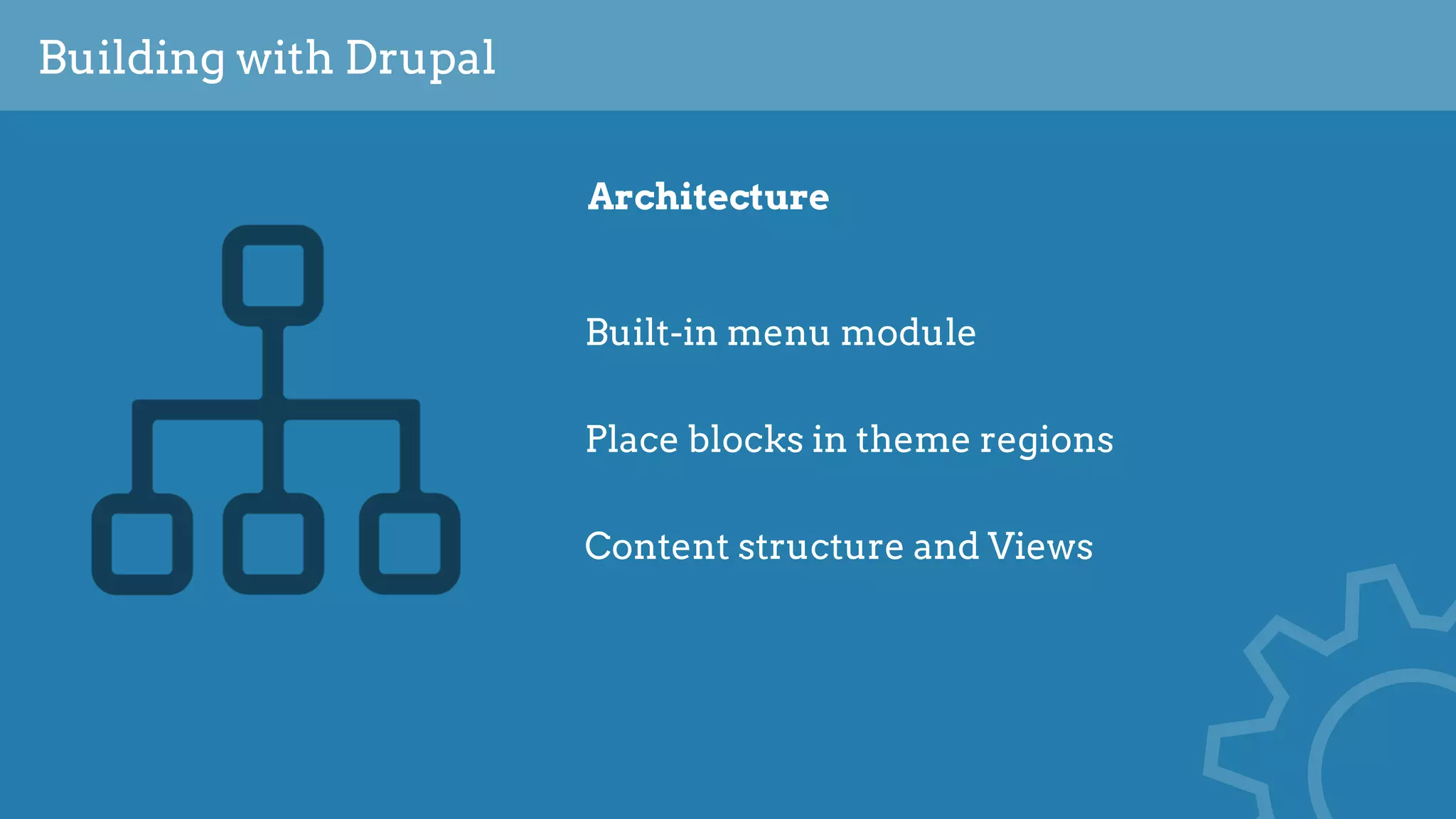 Building with Drupal

Architecture

Built-in menu module

Place blocks in theme regions

Content structure and Views